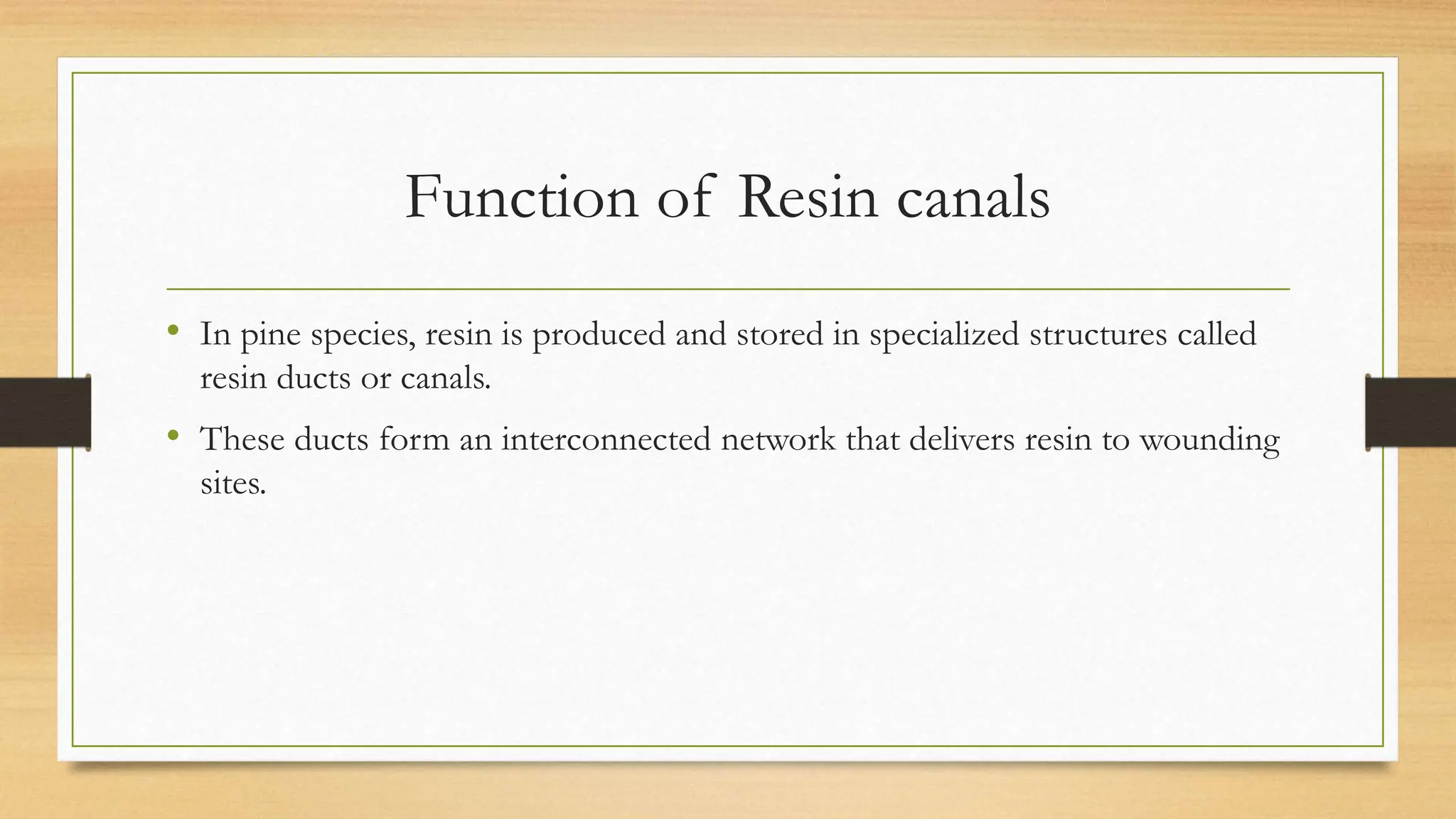 Function of Resin canals

• In pine species, resin is produced and stored in specialized structures called resin ducts or canals.

• These ducts form an interconnected network that delivers resin to wounding sites.